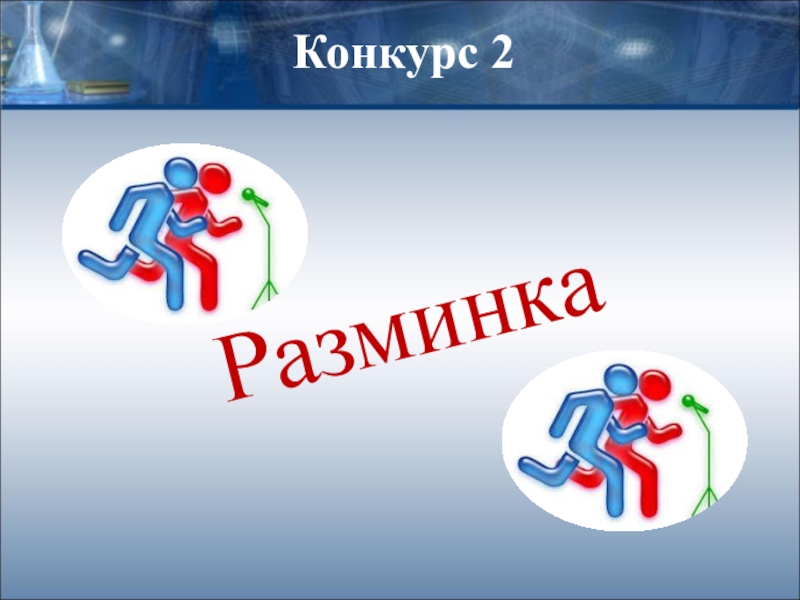 Конкурс 2

Разминка